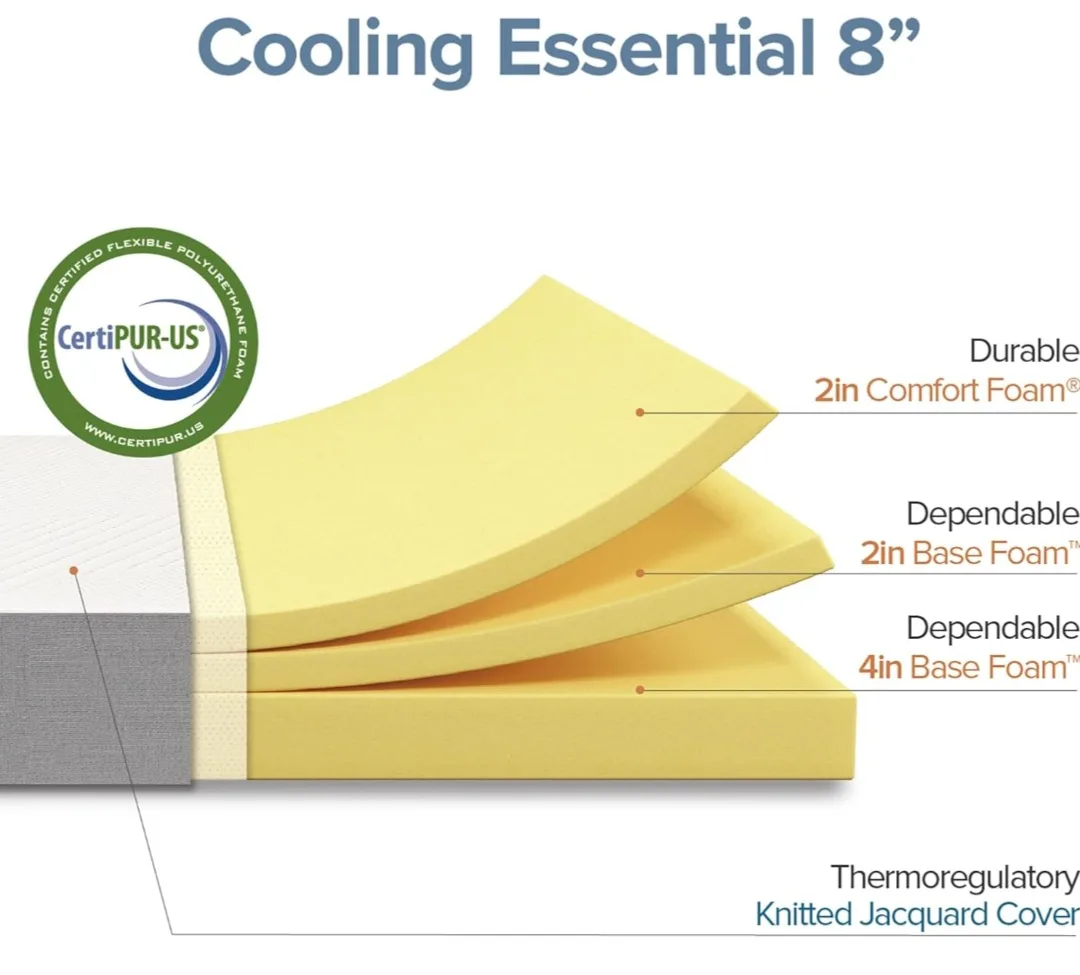 Cooling Essential 8”

CONTAINS CERTIFIED FLEXIBLE POLYURETHANE FOAM
CertiPUR-US®
WWW.CERTIPUR.US

Durable
2in Comfort Foam®

Dependable
2in Base Foam™

Dependable
4in Base Foam™

Thermoregulatory
Knitted Jacquard Cover